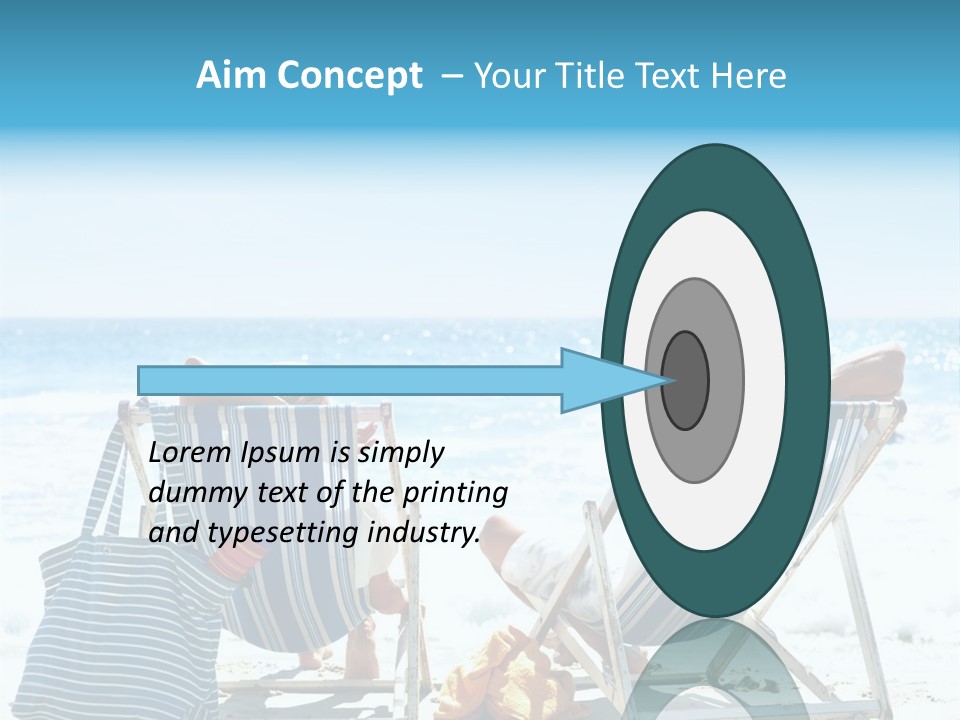 Aim Concept – Your Title Text Here

Lorem Ipsum is simply dummy text of the printing and typesetting industry.